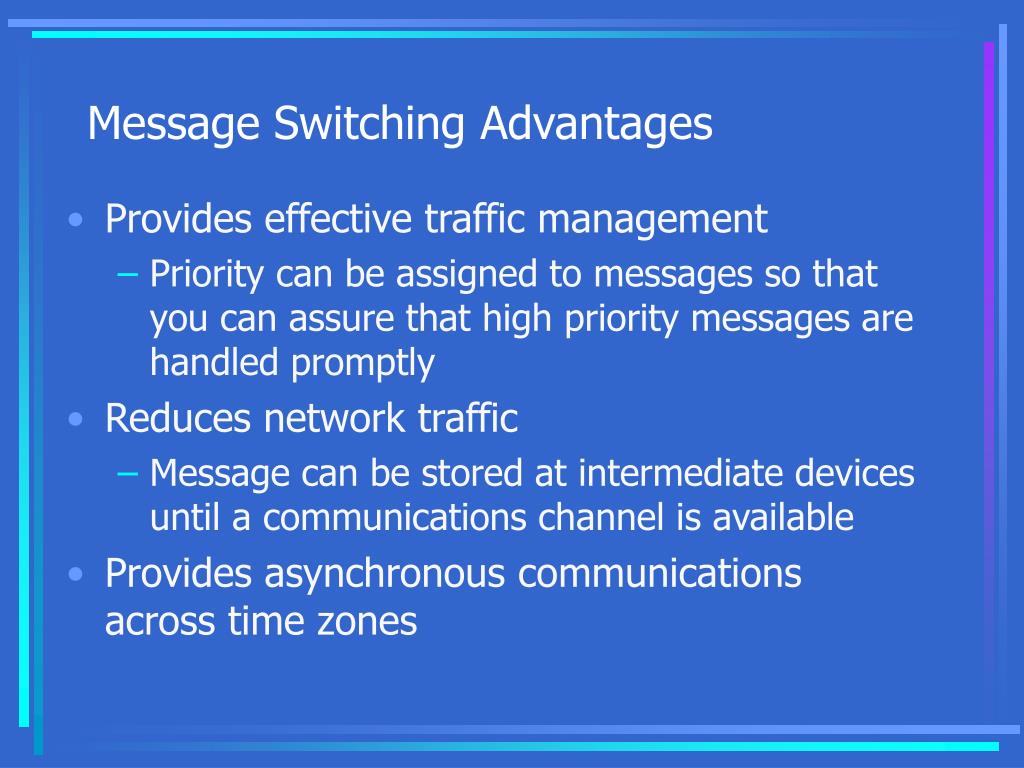 Message Switching Advantages

• Provides effective traffic management
  – Priority can be assigned to messages so that you can assure that high priority messages are handled promptly
• Reduces network traffic
  – Message can be stored at intermediate devices until a communications channel is available
• Provides asynchronous communications across time zones